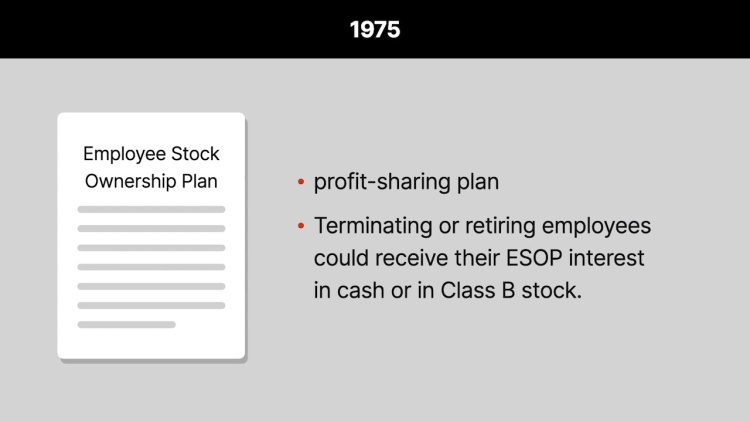 1975

Employee Stock Ownership Plan

• profit-sharing plan
• Terminating or retiring employees could receive their ESOP interest in cash or in Class B stock.